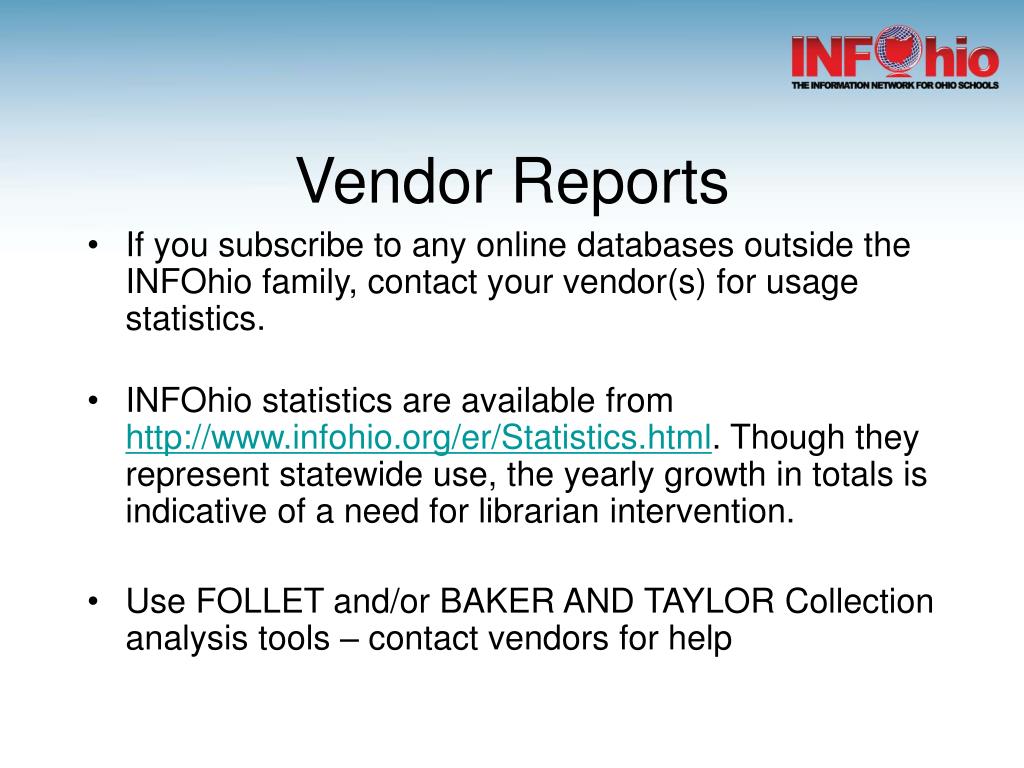 INFOhio
THE INFORMATION NETWORK FOR OHIO SCHOOLS

Vendor Reports

• If you subscribe to any online databases outside the INFOhio family, contact your vendor(s) for usage statistics.

• INFOhio statistics are available from http://www.infohio.org/er/Statistics.html. Though they represent statewide use, the yearly growth in totals is indicative of a need for librarian intervention.

• Use FOLLET and/or BAKER AND TAYLOR Collection analysis tools – contact vendors for help